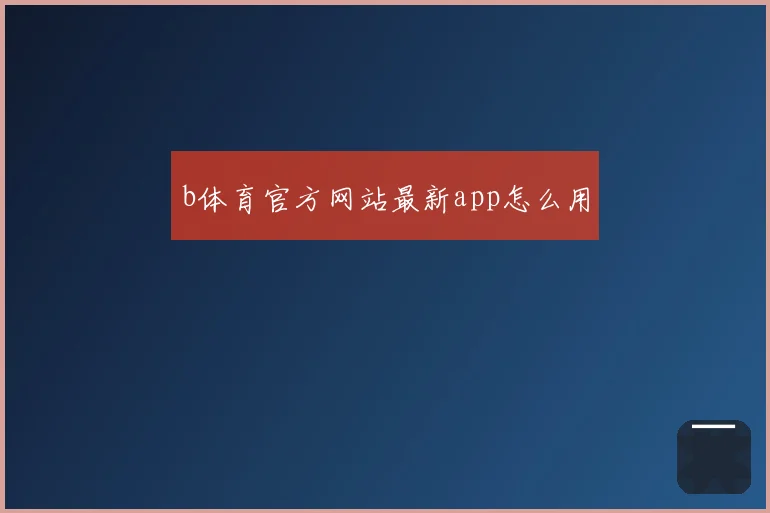 b体育官方网站最新app怎么用